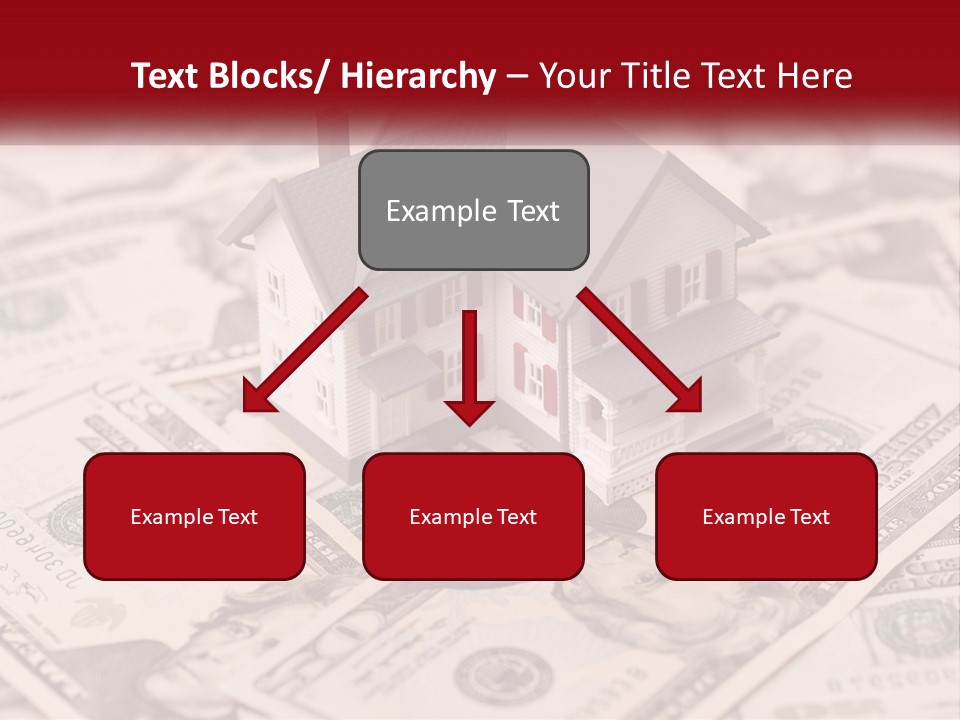 Text Blocks/ Hierarchy – Your Title Text Here

Example Text

Example Text

Example Text

Example Text